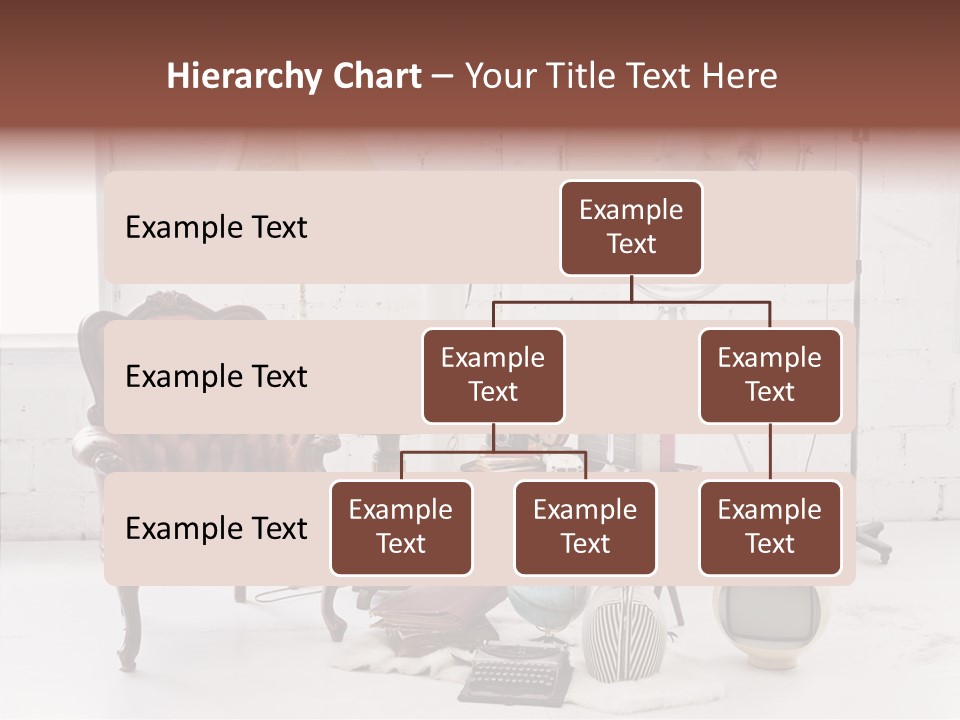 Hierarchy Chart – Your Title Text Here

Example Text

Example Text

Example Text

Example Text

Example Text

Example Text

Example Text

Example Text

Example Text